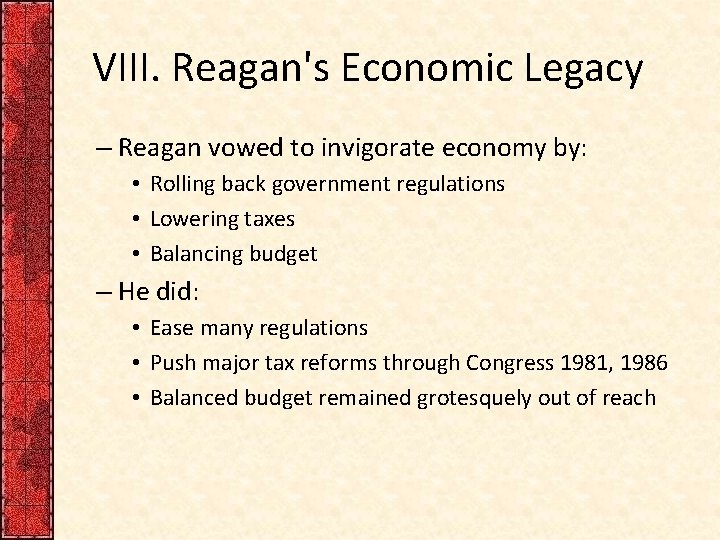 VIII. Reagan's Economic Legacy

– Reagan vowed to invigorate economy by:
• Rolling back government regulations
• Lowering taxes
• Balancing budget

– He did:
• Ease many regulations
• Push major tax reforms through Congress 1981, 1986
• Balanced budget remained grotesquely out of reach